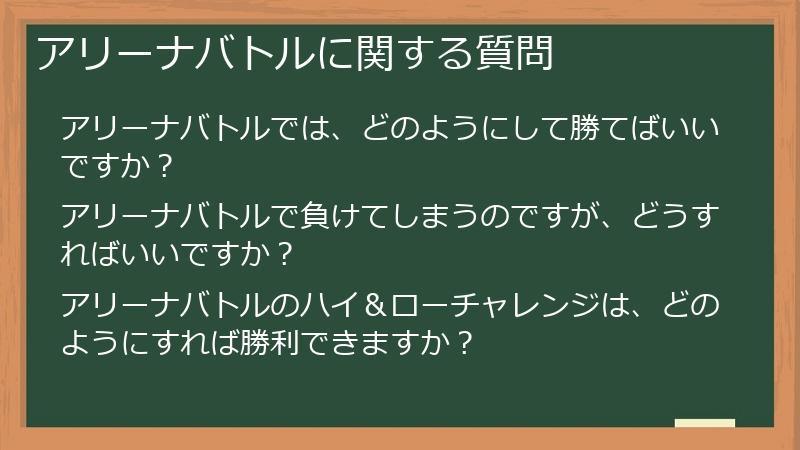 アリーナバトルに関する質問

アリーナバトルでは、どのようにして勝てばいいですか？

アリーナバトルで負けてしまうのですが、どうすればいいですか？

アリーナバトルのハイ＆ローチャレンジは、どのようにすれば勝利できますか？